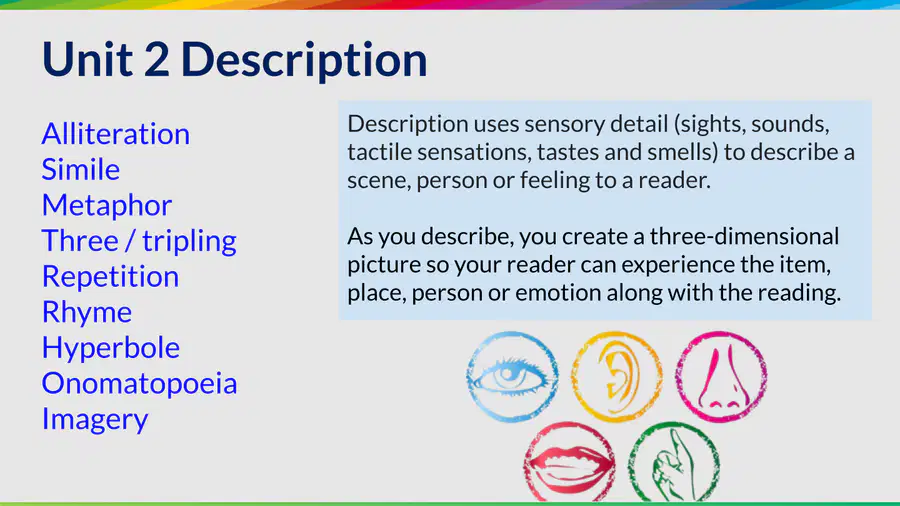 Unit 2 Description

Alliteration
Simile
Metaphor
Three / tripling
Repetition
Rhyme
Hyperbole
Onomatopoeia
Imagery

Description uses sensory detail (sights, sounds, tactile sensations, tastes and smells) to describe a scene, person or feeling to a reader.

As you describe, you create a three-dimensional picture so your reader can experience the item, place, person or emotion along with the reading.